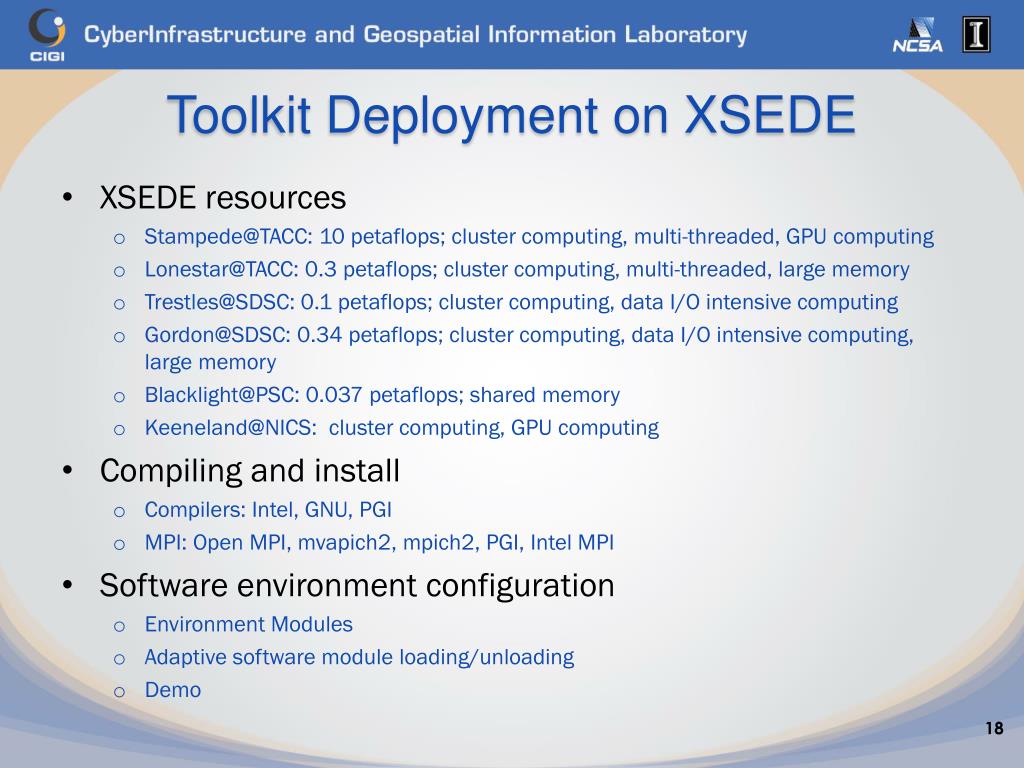 CIGI CyberInfrastructure and Geospatial Information Laboratory NCSA I

Toolkit Deployment on XSEDE

• XSEDE resources
  o Stampede@TACC: 10 petaflops; cluster computing, multi-threaded, GPU computing
  o Lonestar@TACC: 0.3 petaflops; cluster computing, multi-threaded, large memory
  o Trestles@SDSC: 0.1 petaflops; cluster computing, data I/O intensive computing
  o Gordon@SDSC: 0.34 petaflops; cluster computing, data I/O intensive computing, large memory
  o Blacklight@PSC: 0.037 petaflops; shared memory
  o Keeneland@NICS: cluster computing, GPU computing
• Compiling and install
  o Compilers: Intel, GNU, PGI
  o MPI: Open MPI, mvapich2, mpich2, PGI, Intel MPI
• Software environment configuration
  o Environment Modules
  o Adaptive software module loading/unloading
  o Demo

18